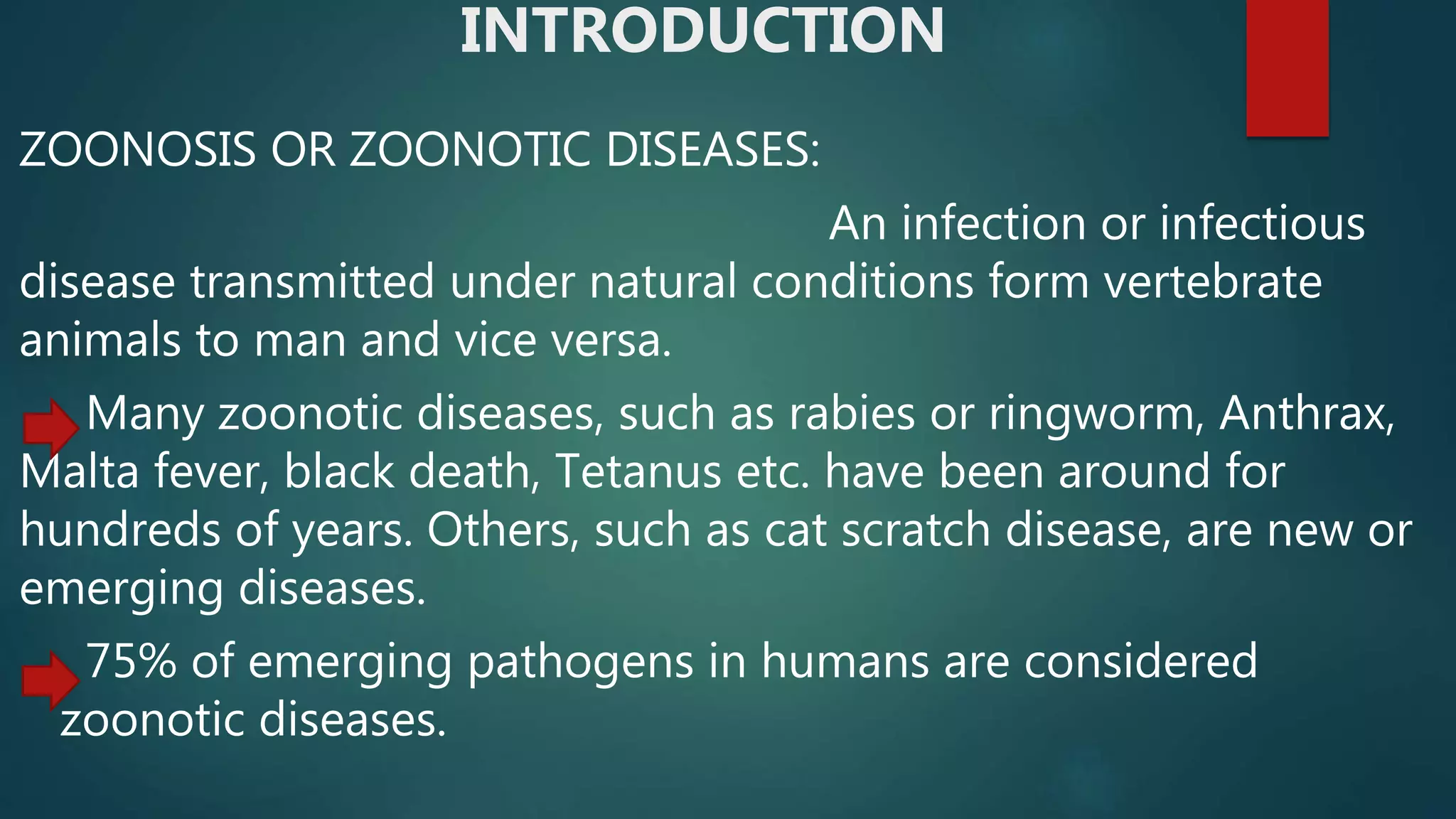 INTRODUCTION

ZOONOSIS OR ZOONOTIC DISEASES:

An infection or infectious disease transmitted under natural conditions form vertebrate animals to man and vice versa.

Many zoonotic diseases, such as rabies or ringworm, Anthrax, Malta fever, black death, Tetanus etc. have been around for hundreds of years. Others, such as cat scratch disease, are new or emerging diseases.

75% of emerging pathogens in humans are considered zoonotic diseases.